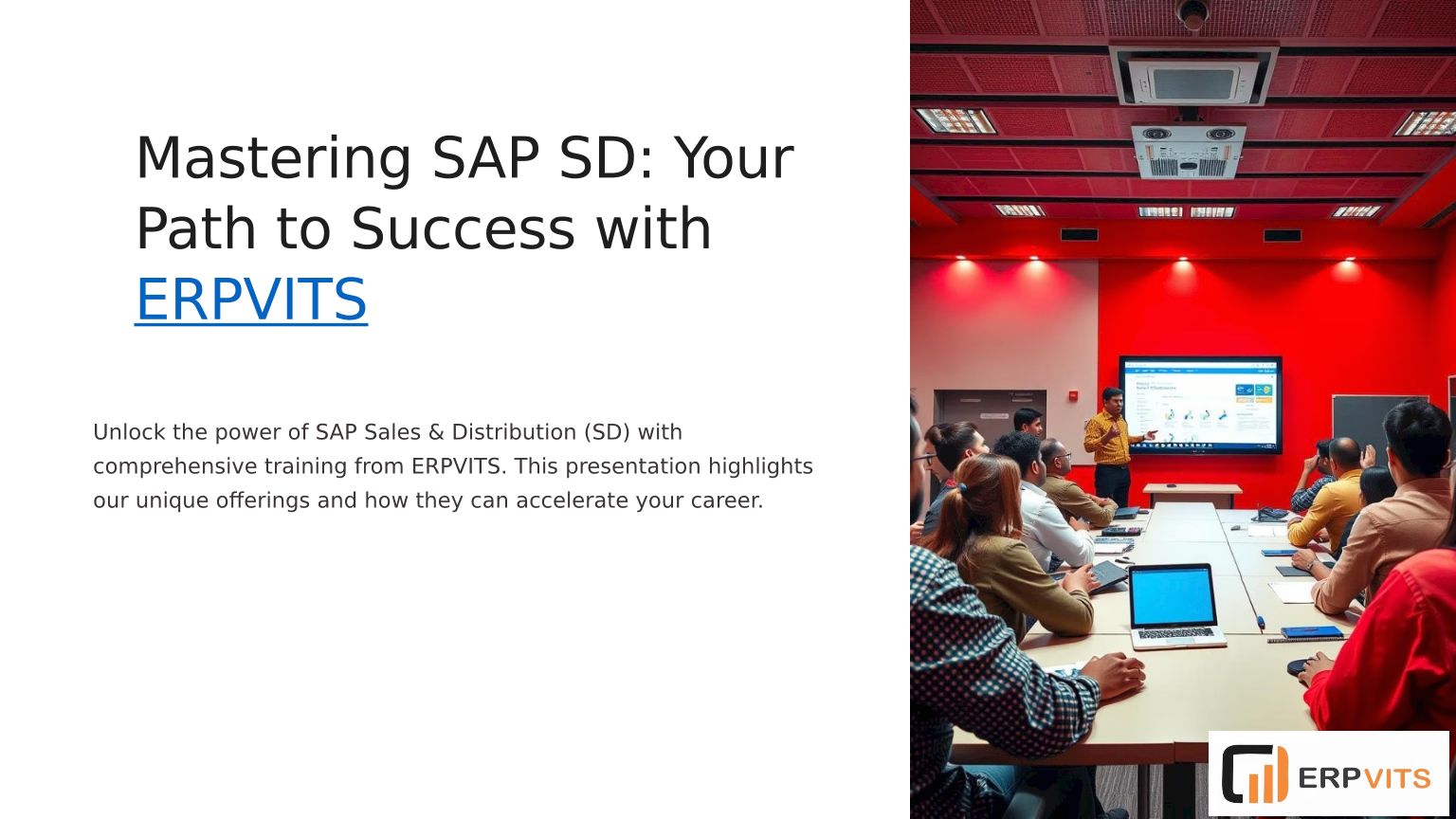 Mastering SAP SD: Your Path to Success with ERPVITS

Unlock the power of SAP Sales & Distribution (SD) with comprehensive training from ERPVITS. This presentation highlights our unique offerings and how they can accelerate your career.

ERPVITS